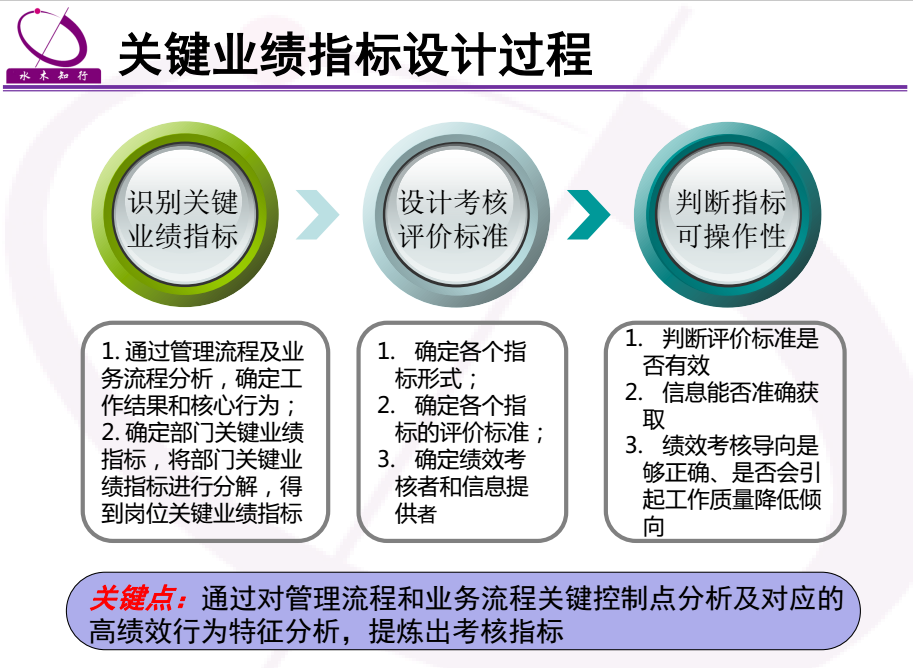 水木知行

关键业绩指标设计过程

识别关键业绩指标

设计考核评价标准

判断指标可操作性

1. 通过管理流程及业务流程分析，确定工作结果和核心行为；
2. 确定部门关键业绩指标，将部门关键业绩指标进行分解，得到岗位关键业绩指标

1. 确定各个指标形式；
2. 确定各个指标的评价标准；
3. 确定绩效考核者和信息提供者

1. 判断评价标准是否有效
2. 信息能否准确获取
3. 绩效考核导向是够正确、是否会引起工作质量降低倾向

关键点：通过对管理流程和业务流程关键控制点分析及对应的高绩效行为特征分析，提炼出考核指标